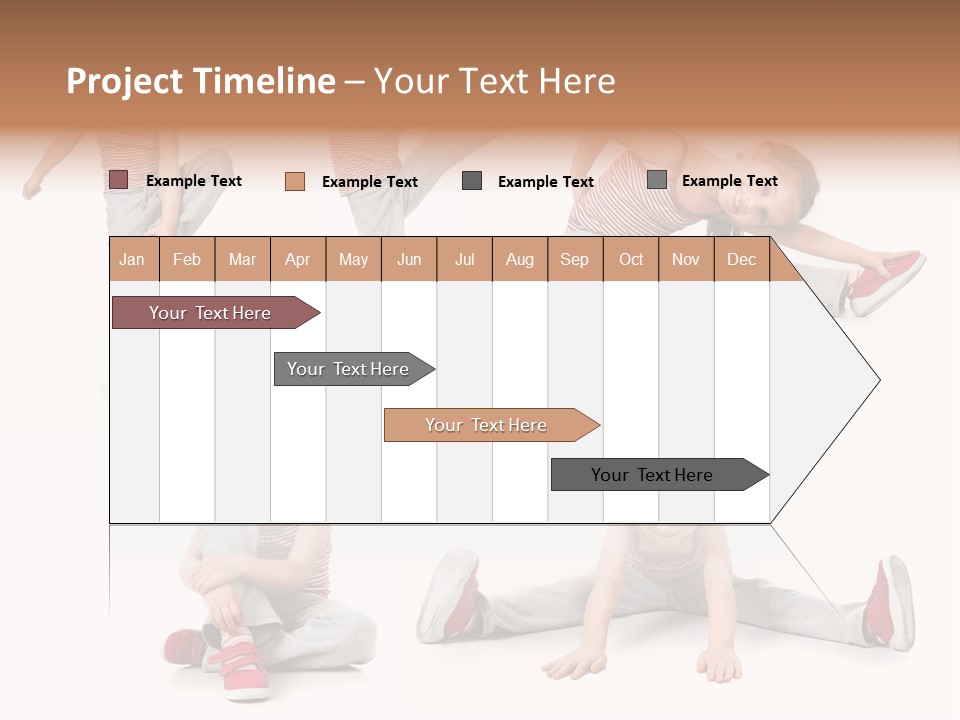 Project Timeline – Your Text Here

Example Text
Example Text
Example Text
Example Text

| Jan | Feb | Mar | Apr | May | Jun | Jul | Aug | Sep | Oct | Nov | Dec |
|---|---|---|---|---|---|---|---|---|---|---|---|

Your Text Here

Your Text Here

Your Text Here

Your Text Here